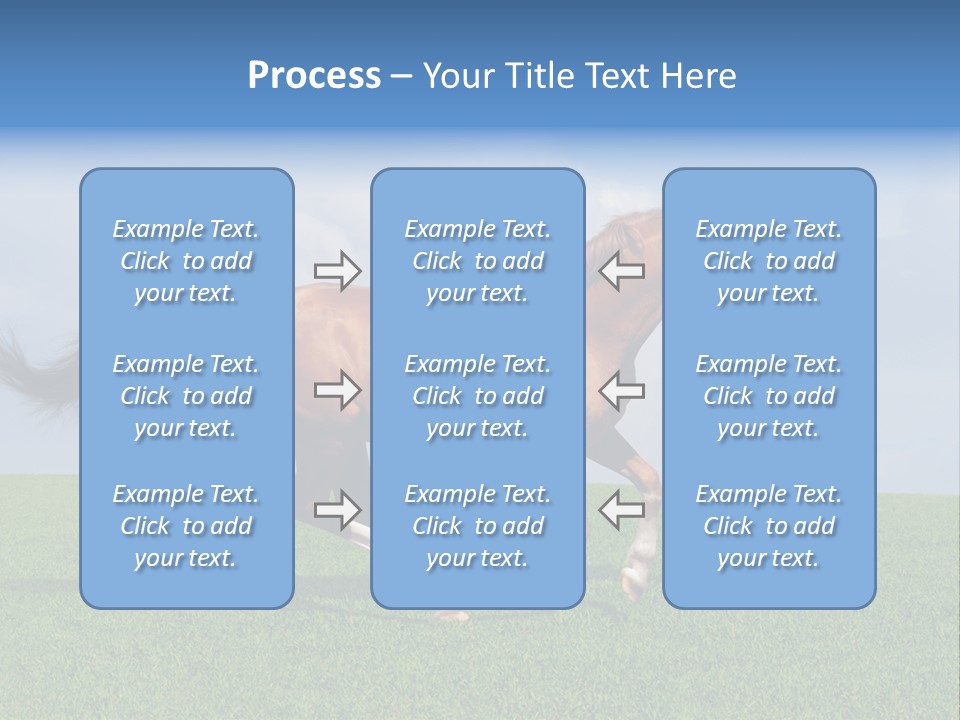 Process – Your Title Text Here

Example Text. Click to add your text.

Example Text. Click to add your text.

Example Text. Click to add your text.

Example Text. Click to add your text.

Example Text. Click to add your text.

Example Text. Click to add your text.

Example Text. Click to add your text.

Example Text. Click to add your text.

Example Text. Click to add your text.